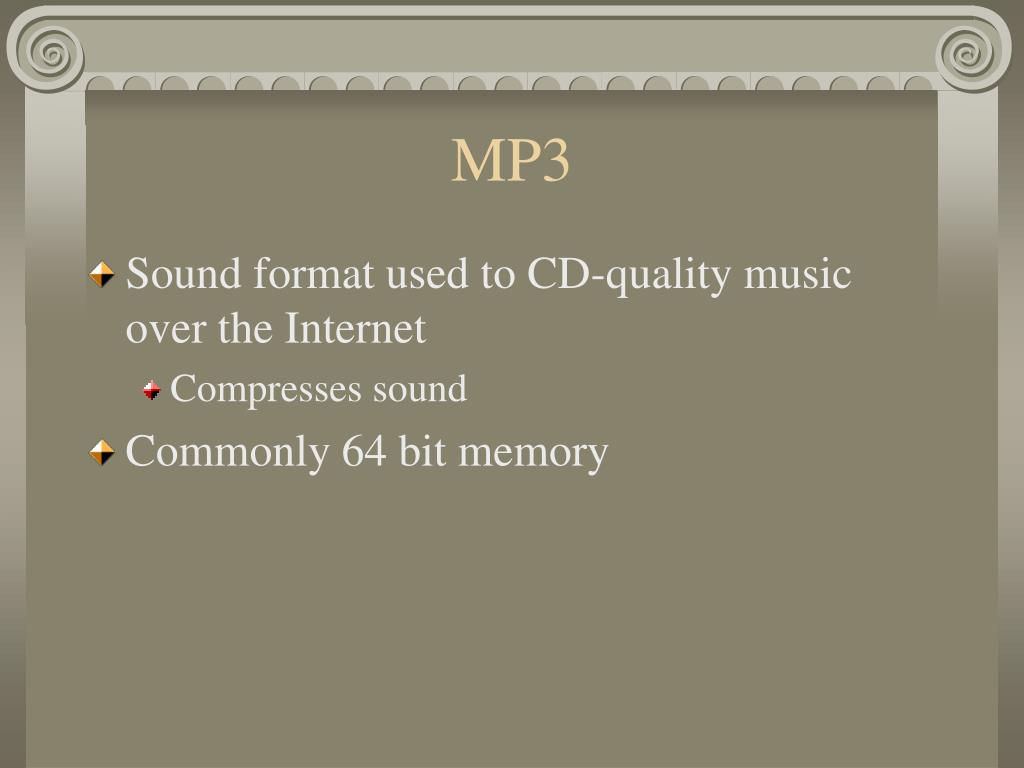 MP3

Sound format used to CD-quality music over the Internet

Compresses sound

Commonly 64 bit memory